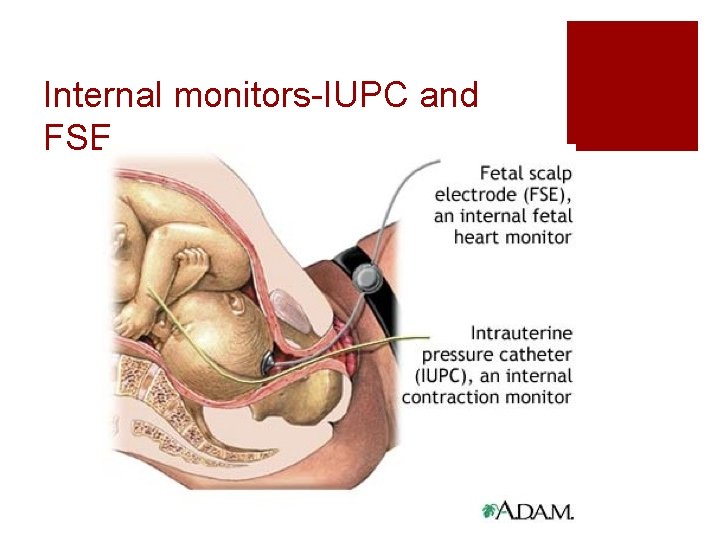 Internal monitors-IUPC and FSE

Fetal scalp electrode (FSE), an internal fetal heart monitor

Intrauterine pressure catheter (IUPC), an internal contraction monitor

A.D.A.M.